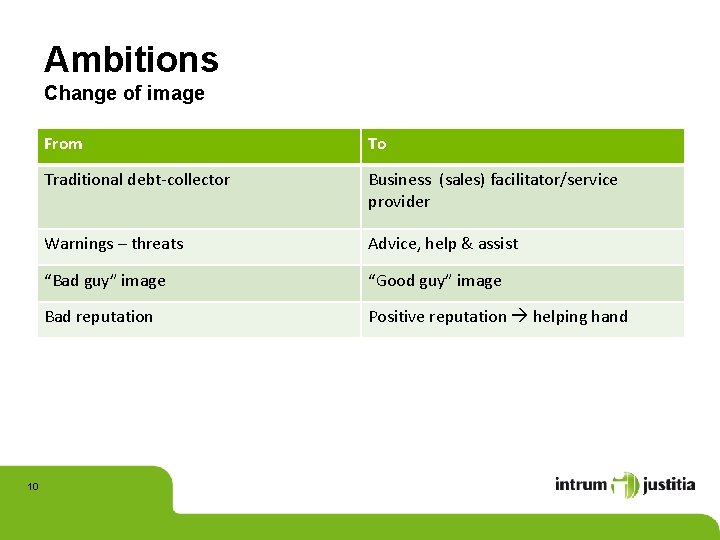 Ambitions
Change of image

| From | To |
|---|---|
| Traditional debt-collector | Business (sales) facilitator/service provider |
| Warnings – threats | Advice, help & assist |
| “Bad guy” image | “Good guy” image |
| Bad reputation | Positive reputation → helping hand |

10

intrum justitia